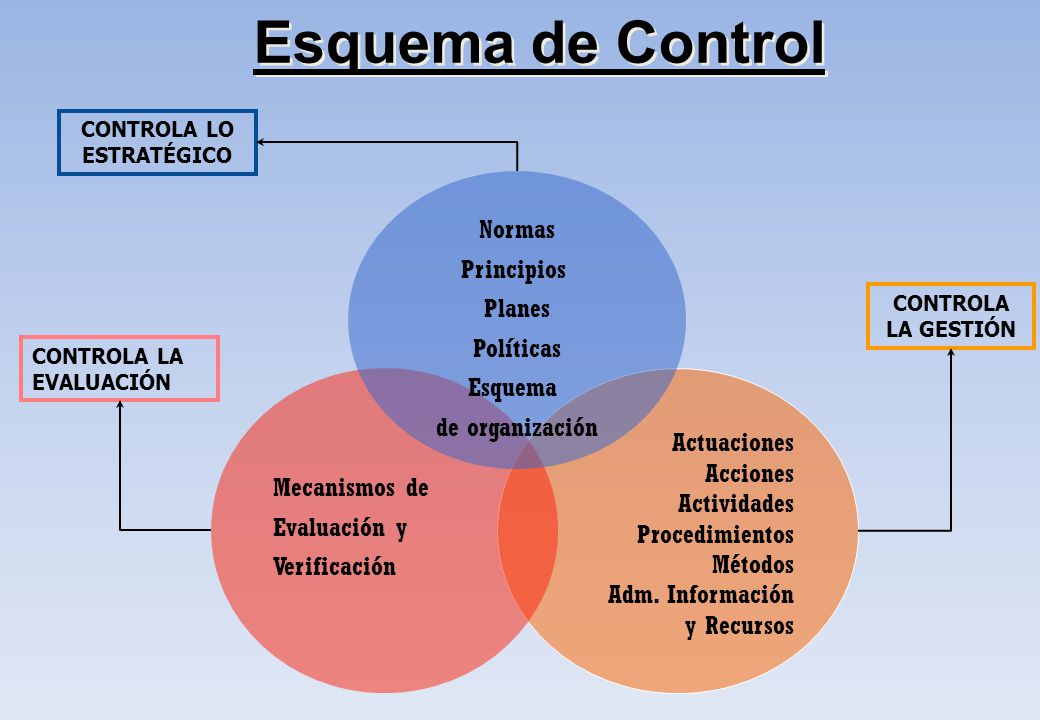 Esquema de Control

CONTROLA LO ESTRATÉGICO

Normas
Principios
Planes
Políticas
Esquema de organización

CONTROLA LA GESTIÓN

CONTROLA LA EVALUACIÓN

Mecanismos de Evaluación y Verificación

Actuaciones
Acciones
Actividades
Procedimientos
Métodos
Adm. Información y Recursos